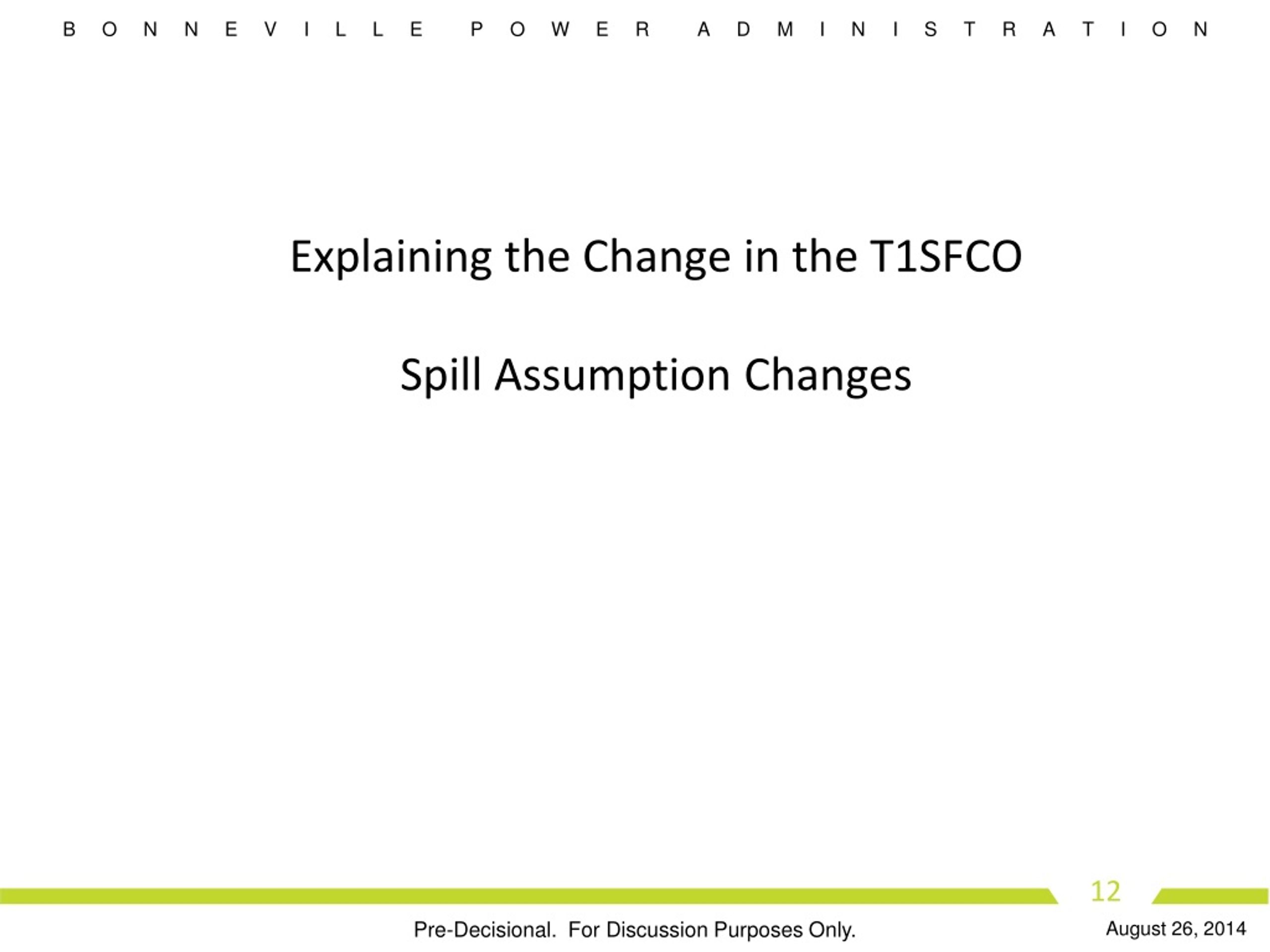 B O N N E V I L L E P O W E R A D M I N I S T R A T I O N

Explaining the Change in the T1SFCO

Spill Assumption Changes

12

Pre-Decisional. For Discussion Purposes Only.

August 26, 2014